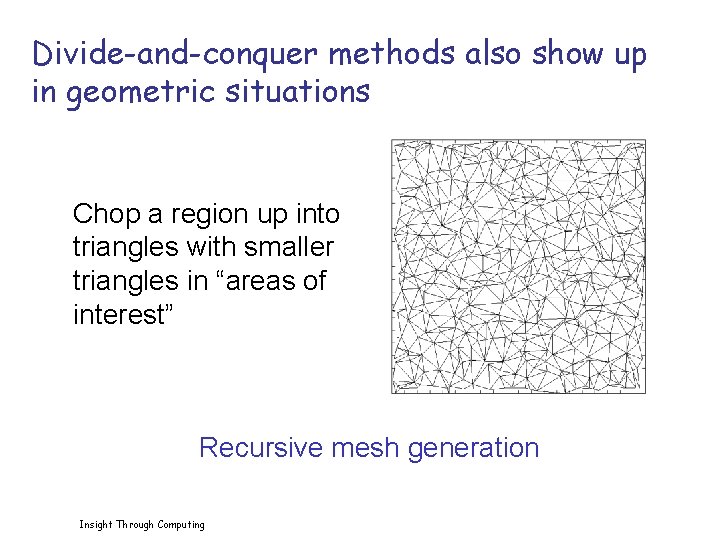 Divide-and-conquer methods also show up in geometric situations

Chop a region up into triangles with smaller triangles in “areas of interest”

Recursive mesh generation

Insight Through Computing